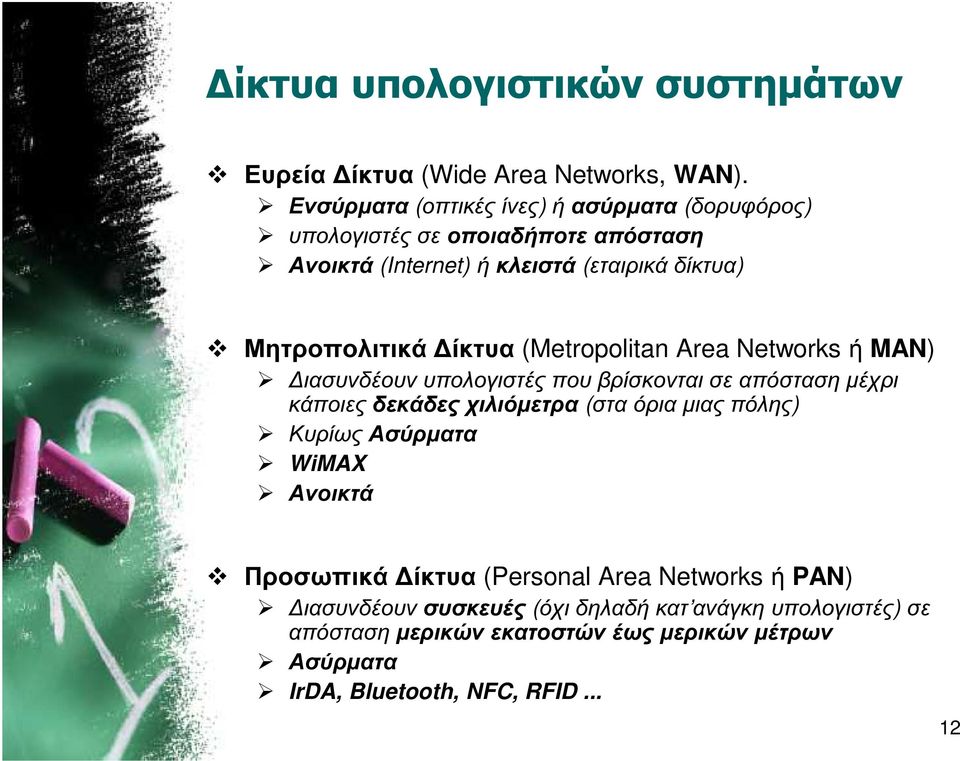 Δίκτυα υπολογιστικών συστημάτων

❖ Ευρεία Δίκτυα (Wide Area Networks, WAN).
➢ Ενσύρματα (οπτικές ίνες) ή ασύρματα (δορυφόρος)
➢ υπολογιστές σε οποιαδήποτε απόσταση
➢ Ανοικτά (Internet) ή κλειστά (εταιρικά δίκτυα)

❖ Μητροπολιτικά Δίκτυα (Metropolitan Area Networks ή MAN)
➢ Διασυνδέουν υπολογιστές που βρίσκονται σε απόσταση μέχρι κάποιες δεκάδες χιλιόμετρα (στα όρια μιας πόλης)
➢ Κυρίως Ασύρματα
➢ WiMAX
➢ Ανοικτά

❖ Προσωπικά Δίκτυα (Personal Area Networks ή PAN)
➢ Διασυνδέουν συσκευές (όχι δηλαδή κατ'ανάγκη υπολογιστές) σε απόσταση μερικών εκατοστών έως μερικών μέτρων
➢ Ασύρματα
➢ IrDA, Bluetooth, NFC, RFID ...

12